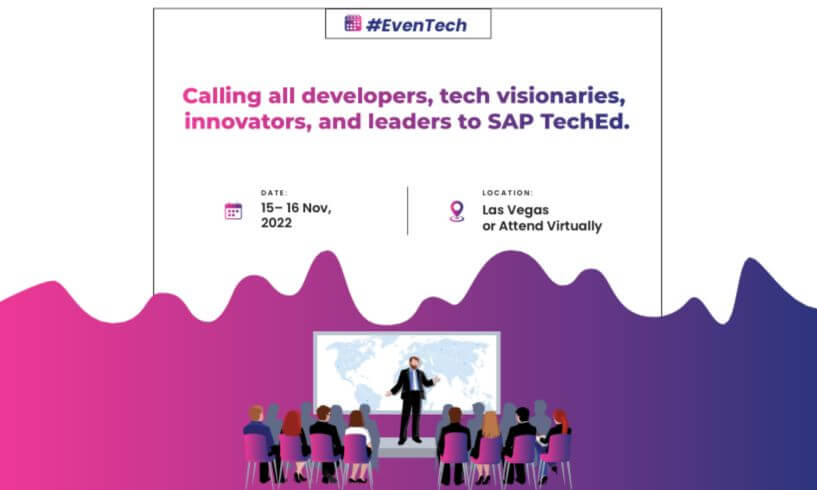 #EvenTech

Calling all developers, tech visionaries, innovators, and leaders to SAP TechEd.

DATE:
15– 16 Nov, 2022

LOCATION:
Las Vegas
or Attend Virtually